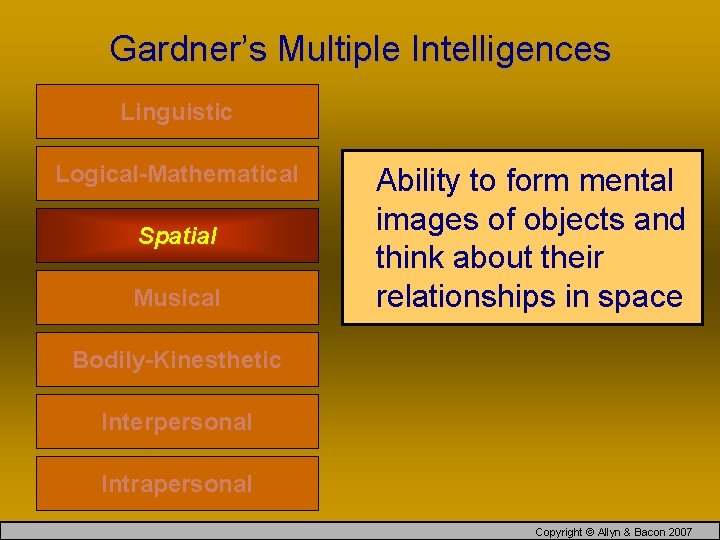 Gardner's Multiple Intelligences

Linguistic

Logical-Mathematical

Spatial

Musical

Bodily-Kinesthetic

Interpersonal

Intrapersonal

Ability to form mental images of objects and think about their relationships in space

Copyright © Allyn & Bacon 2007